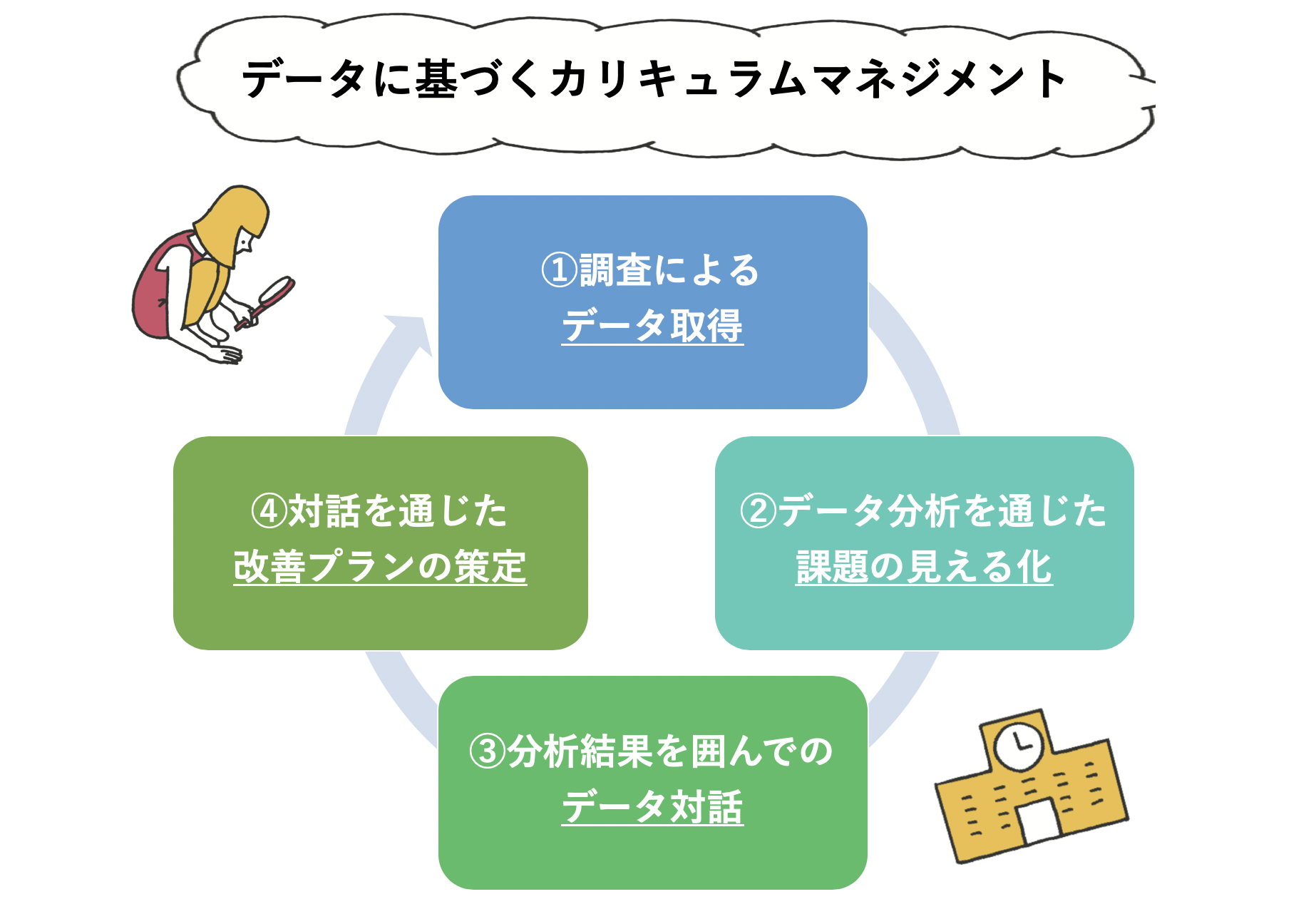 データに基づくカリキュラムマネジメント

①調査による
データ取得

②データ分析を通じた
課題の見える化

③分析結果を囲んでの
データ対話

④対話を通じた
改善プランの策定